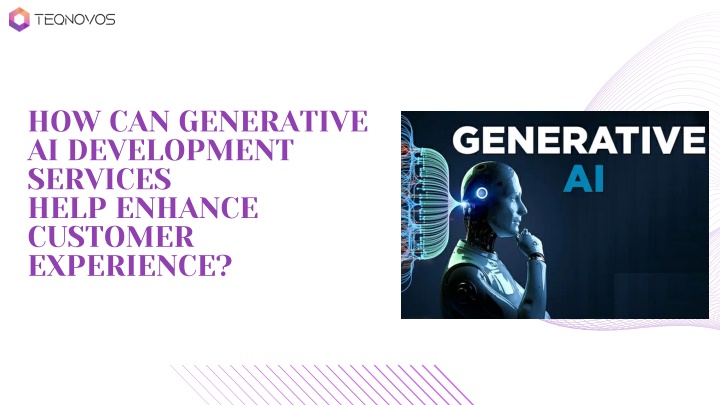 TEQNOVOS

HOW CAN GENERATIVE AI DEVELOPMENT SERVICES HELP ENHANCE CUSTOMER EXPERIENCE?

GENERATIVE AI